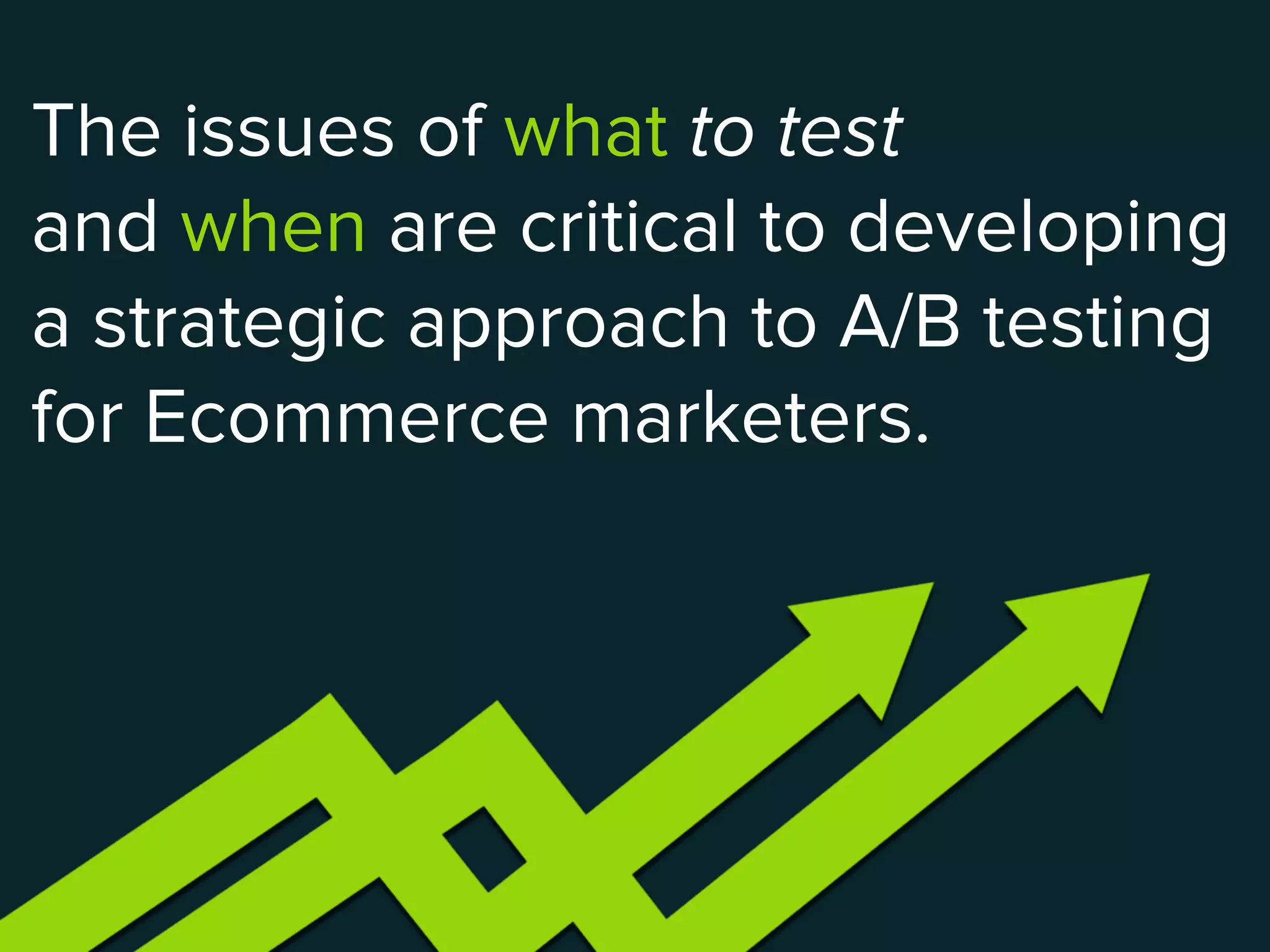 The issues of what to test and when are critical to developing a strategic approach to A/B testing for Ecommerce marketers.